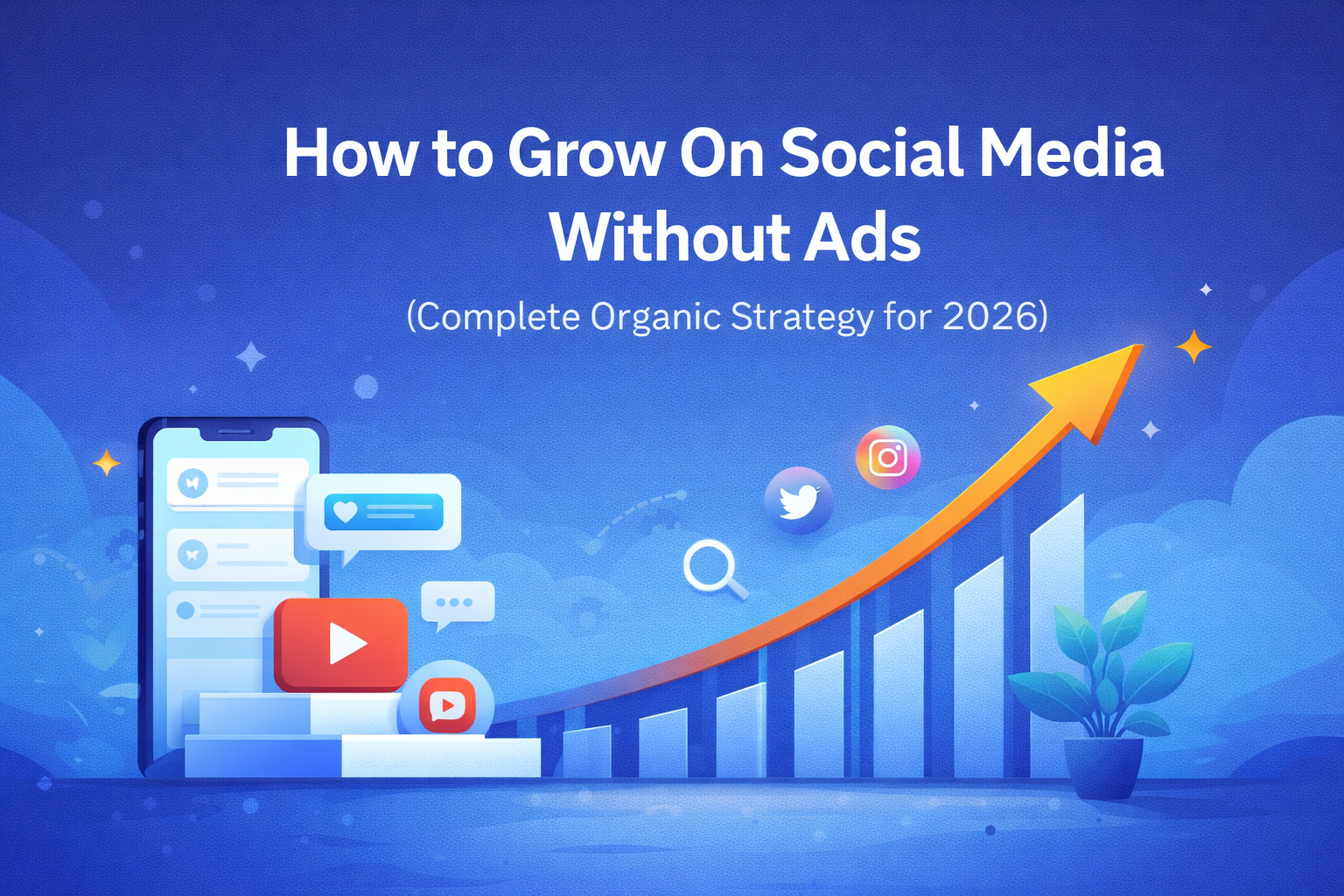 How to Grow On Social Media Without Ads

(Complete Organic Strategy for 2026)